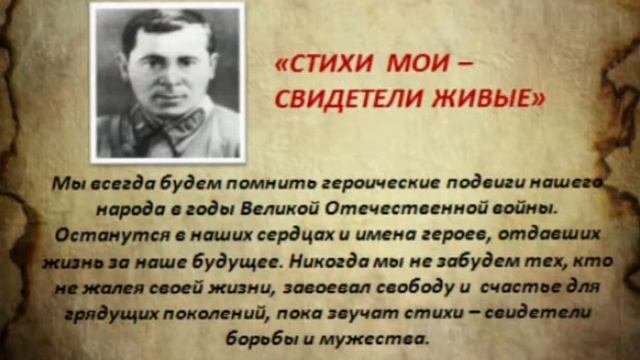 «СТИХИ МОИ – СВИДЕТЕЛИ ЖИВЫЕ»

Мы всегда будем помнить героические подвиги нашего народа в годы Великой Отечественной войны. Останутся в наших сердцах и имена героев, отдавших жизнь за наше будущее. Никогда мы не забудем тех, кто не жалея своей жизни, завоевал свободу и счастье для грядущих поколений, пока звучат стихи – свидетели борьбы и мужества.